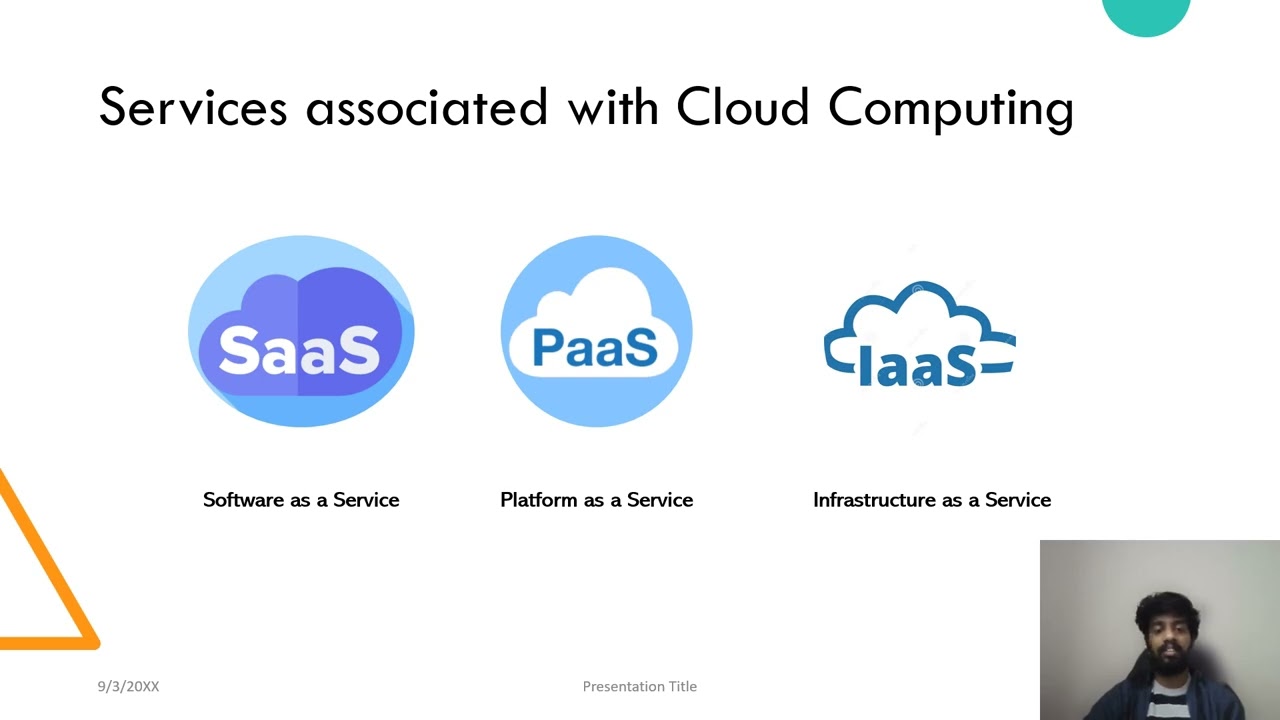 Services associated with Cloud Computing

SaaS

PaaS

IaaS

Software as a Service

Platform as a Service

Infrastructure as a Service

9/3/20XX

Presentation Title